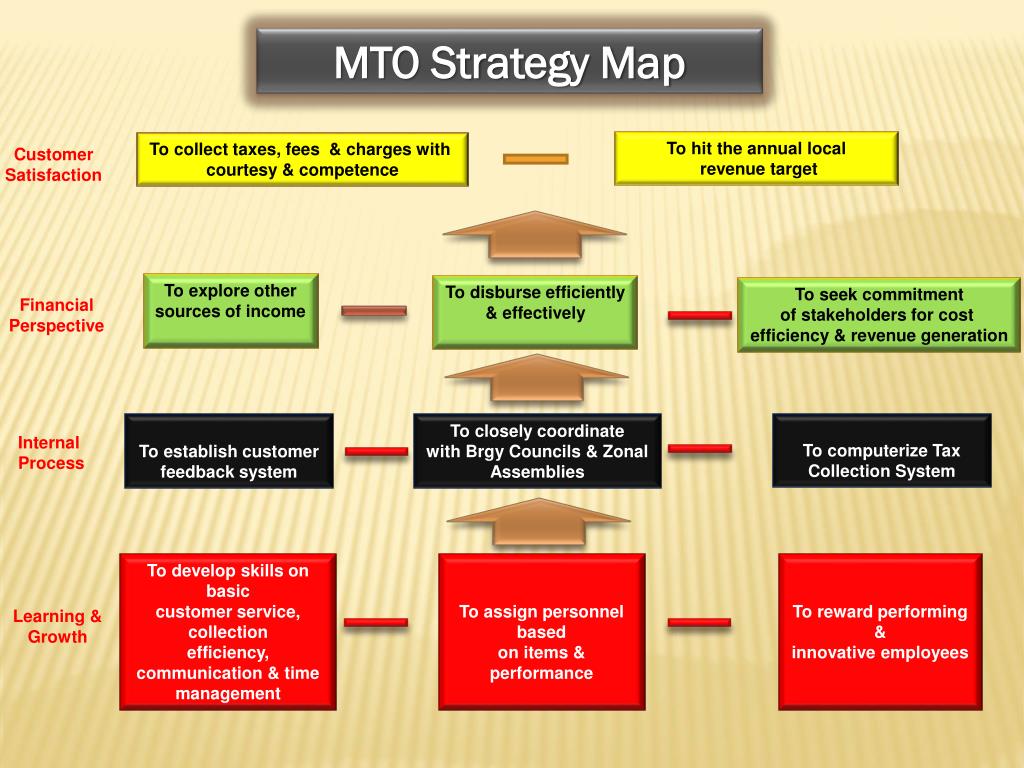 MTO Strategy Map

Customer Satisfaction

To collect taxes, fees & charges with courtesy & competence

To hit the annual local revenue target

Financial Perspective

To explore other sources of income

To disburse efficiently & effectively

To seek commitment of stakeholders for cost efficiency & revenue generation

Internal Process

To establish customer feedback system

To closely coordinate with Brgy Councils & Zonal Assemblies

To computerize Tax Collection System

Learning & Growth

To develop skills on basic customer service, collection efficiency, communication & time management

To assign personnel based on items & performance

To reward performing & innovative employees